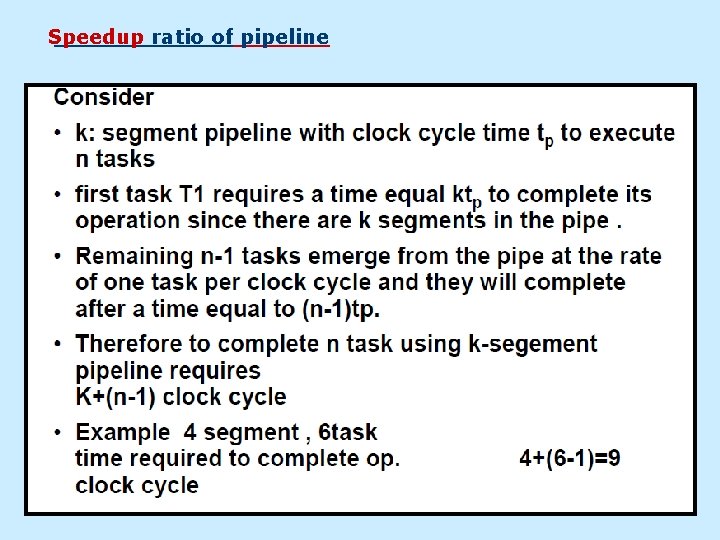 Speedup ratio of pipeline

Consider

• k: segment pipeline with clock cycle time $t_p$ to execute n tasks

• first task T1 requires a time equal $kt_p$ to complete its operation since there are k segments in the pipe .

• Remaining n-1 tasks emerge from the pipe at the rate of one task per clock cycle and they will complete after a time equal to (n-1)tp.

• Therefore to complete n task using k-segement pipeline requires
K+(n-1) clock cycle

• Example 4 segment , 6task
time required to complete op. 4+(6-1)=9 clock cycle